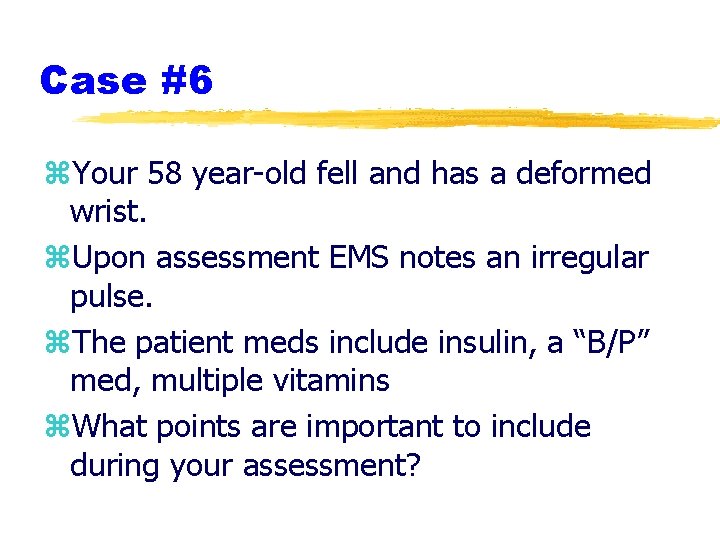 Case #6

⌘Your 58 year-old fell and has a deformed wrist.

⌘Upon assessment EMS notes an irregular pulse.

⌘The patient meds include insulin, a “B/P” med, multiple vitamins

⌘What points are important to include during your assessment?